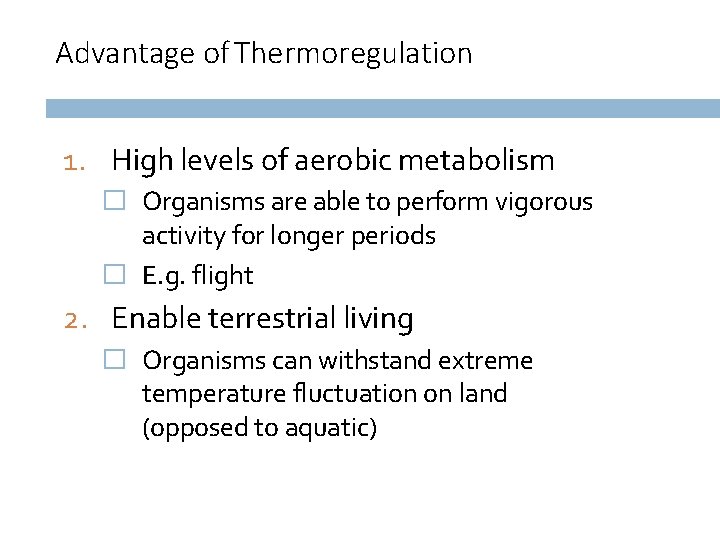 Advantage of Thermoregulation

1. High levels of aerobic metabolism

☐ Organisms are able to perform vigorous activity for longer periods

☐ E.g. flight

2. Enable terrestrial living

☐ Organisms can withstand extreme temperature fluctuation on land (opposed to aquatic)